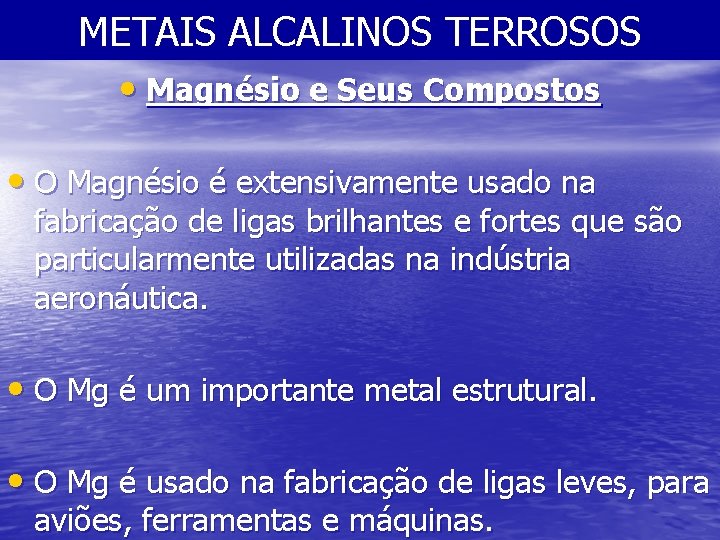 METAIS ALCALINOS TERROSOS

• Magnésio e Seus Compostos

• O Magnésio é extensivamente usado na fabricação de ligas brilhantes e fortes que são particularmente utilizadas na indústria aeronáutica.

• O Mg é um importante metal estrutural.

• O Mg é usado na fabricação de ligas leves, para aviões, ferramentas e máquinas.